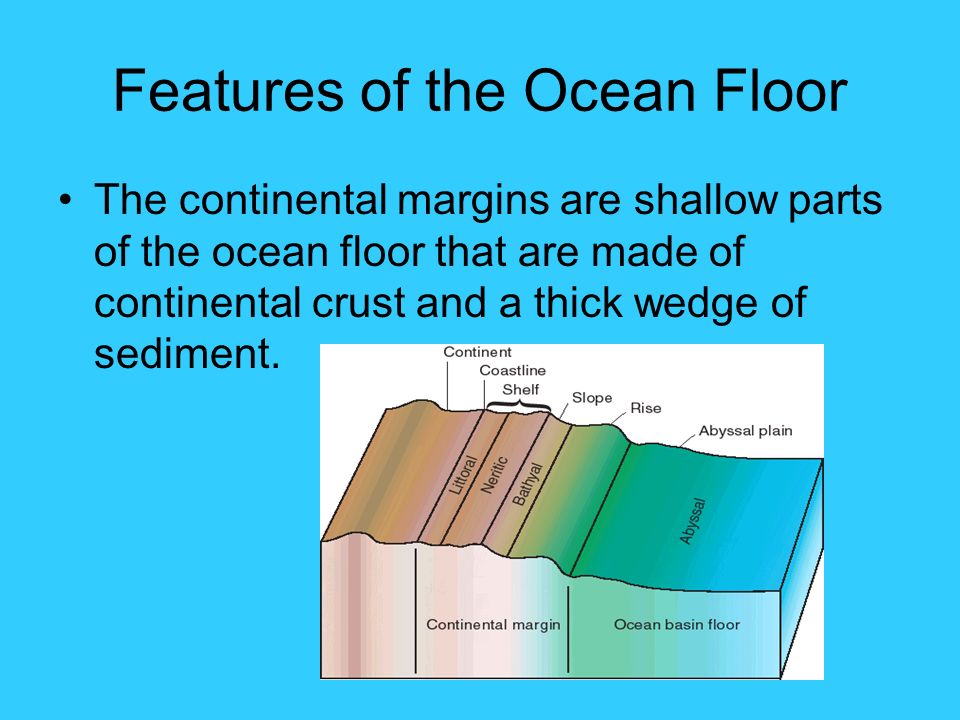 Features of the Ocean Floor

• The continental margins are shallow parts of the ocean floor that are made of continental crust and a thick wedge of sediment.

Continent
Coastline
Shelf
Slope
Rise
Abyssal plain
Littoral
Neritic
Bathyal
Abyssal
Continental margin
Ocean basin floor